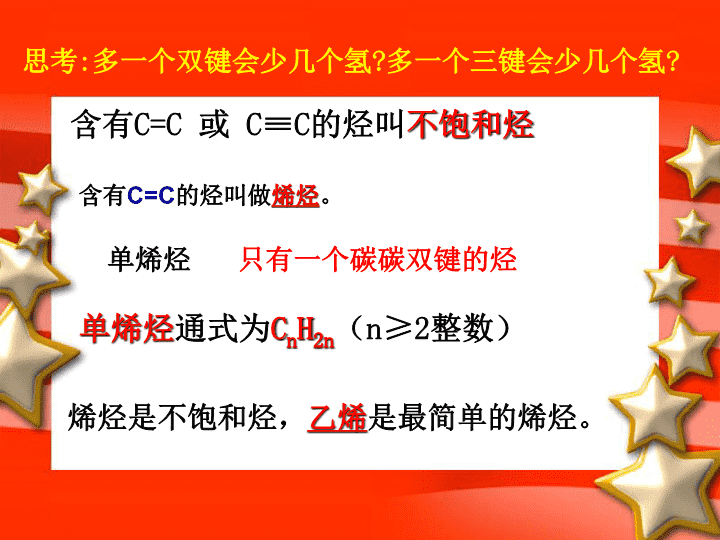 思考:多一个双键会少几个氢?多一个三键会少几个氢?

含有C=C 或 C≡C的烃叫不饱和烃

含有C=C的烃叫做烯烃。

单烯烃　只有一个碳碳双键的烃

单烯烃通式为$C_nH_{2n}$（n≥2整数）

烯烃是不饱和烃，乙烯是最简单的烯烃。